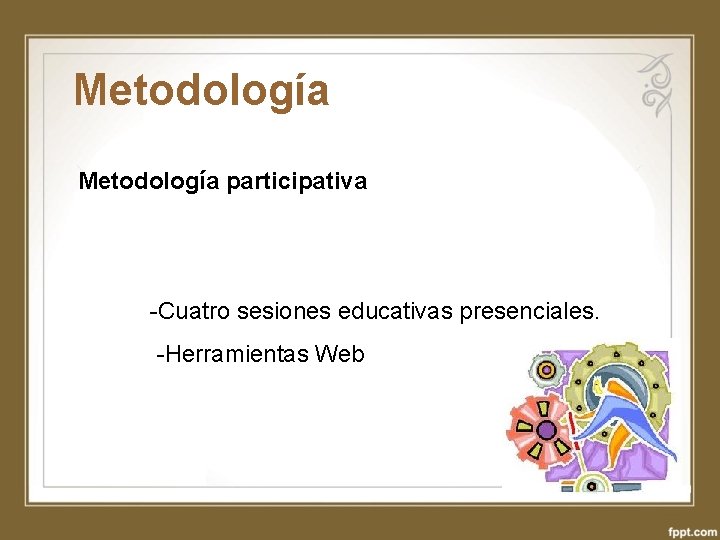 Metodología

Metodología participativa

-Cuatro sesiones educativas presenciales.

-Herramientas Web

fppt.com